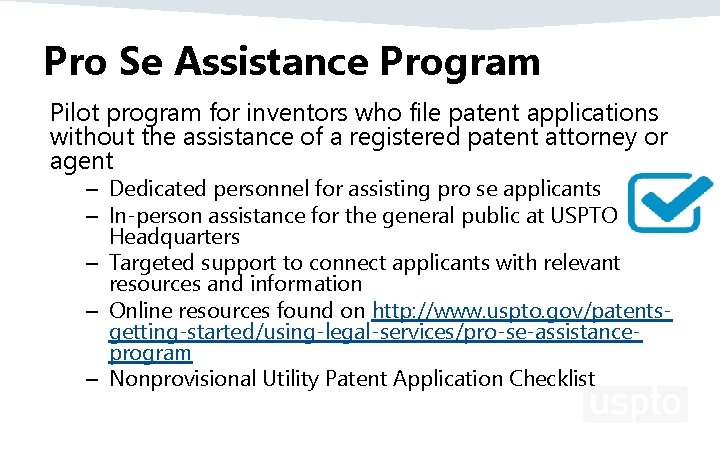 Pro Se Assistance Program

Pilot program for inventors who file patent applications without the assistance of a registered patent attorney or agent

– Dedicated personnel for assisting pro se applicants
– In-person assistance for the general public at USPTO Headquarters
– Targeted support to connect applicants with relevant resources and information
– Online resources found on http://www.uspto.gov/patents-getting-started/using-legal-services/pro-se-assistance-program
– Nonprovisional Utility Patent Application Checklist

uspto